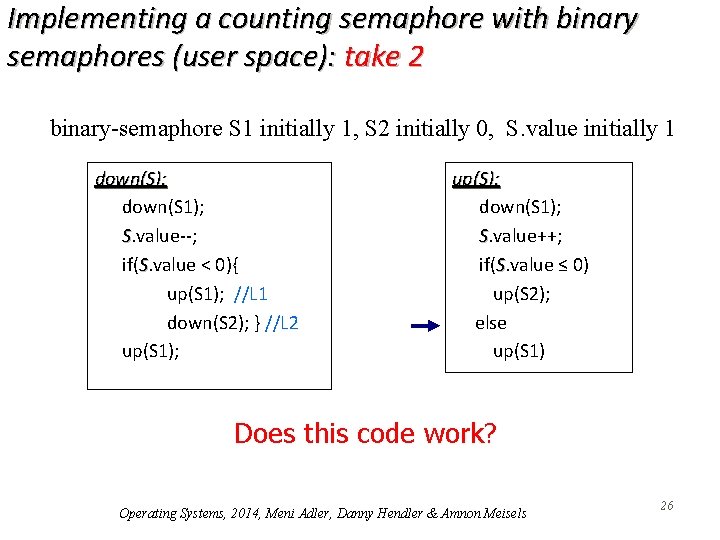 Implementing a counting semaphore with binary semaphores (user space): take 2

binary-semaphore S1 initially 1, S2 initially 0, S.value initially 1

down(S):
down(S1);
S.value--;
if(S.value < 0){
up(S1); //L1
down(S2); } //L2
up(S1);

up(S):
down(S1);
S.value++;
if(S.value ≤ 0)
up(S2);
else
up(S1)

Does this code work?

Operating Systems, 2014, Meni Adler, Danny Hendler & Amnon Meisels

26